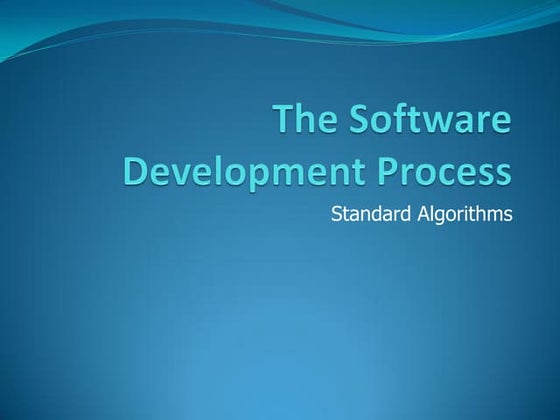 The Software Development Process

Standard Algorithms